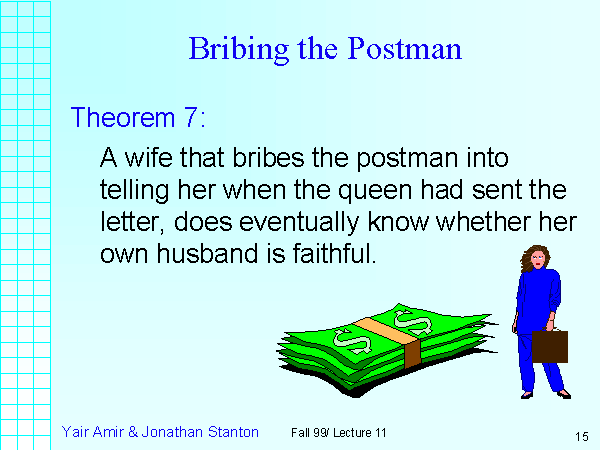 Bribing the Postman

Theorem 7:

A wife that bribes the postman into telling her when the queen had sent the letter, does eventually know whether her own husband is faithful.

$ $

Yair Amir & Jonathan Stanton

Fall 99/ Lecture 11

15